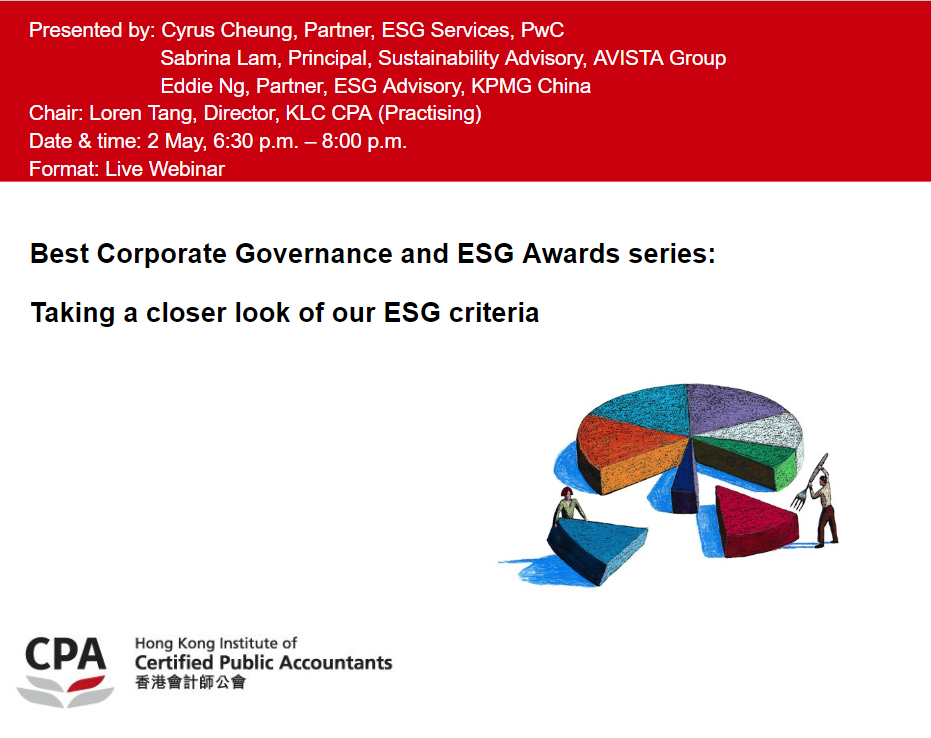 Presented by: Cyrus Cheung, Partner, ESG Services, PwC
Sabrina Lam, Principal, Sustainability Advisory, AVISTA Group
Eddie Ng, Partner, ESG Advisory, KPMG China
Chair: Loren Tang, Director, KLC CPA (Practising)
Date & time: 2 May, 6:30 p.m. – 8:00 p.m.
Format: Live Webinar

Best Corporate Governance and ESG Awards series:

Taking a closer look of our ESG criteria

CPA Hong Kong Institute of Certified Public Accountants 香港會計師公會